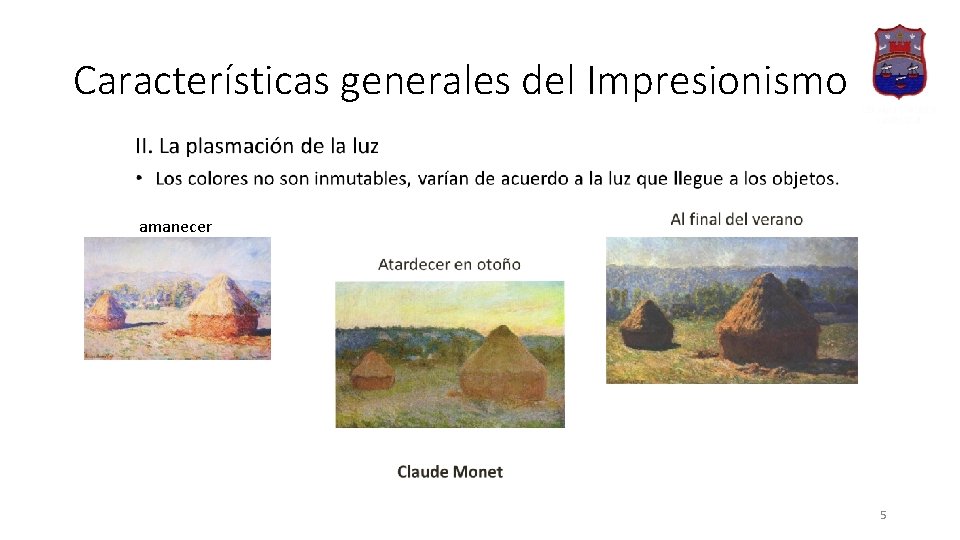 Características generales del Impresionismo

II. La plasmación de la luz

• Los colores no son inmutables, varían de acuerdo a la luz que llegue a los objetos.

amanecer

Atardecer en otoño

Al final del verano

Claude Monet

5